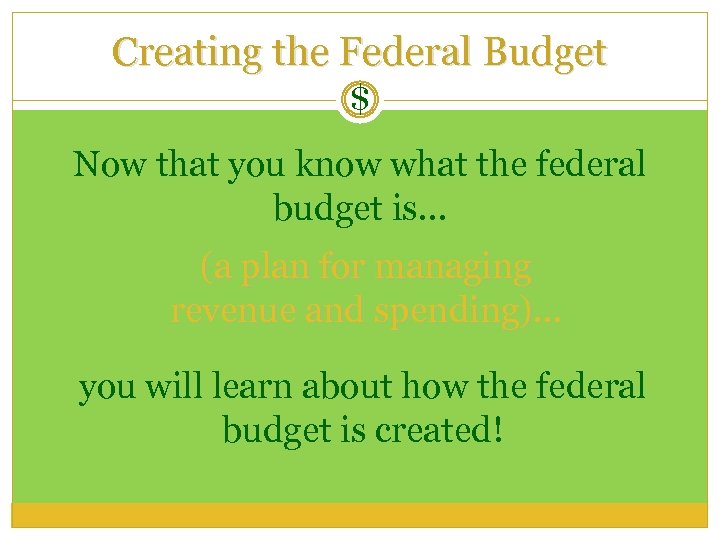 Creating the Federal Budget

$

Now that you know what the federal budget is…

(a plan for managing revenue and spending)…

you will learn about how the federal budget is created!